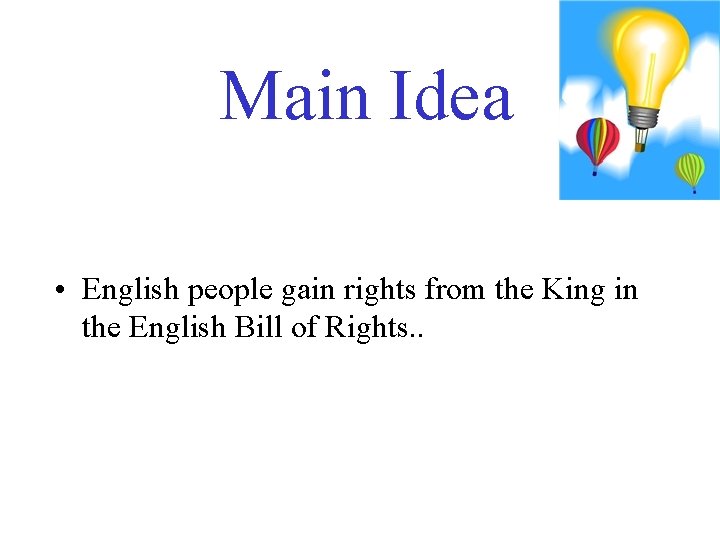 Main Idea

• English people gain rights from the King in the English Bill of Rights..